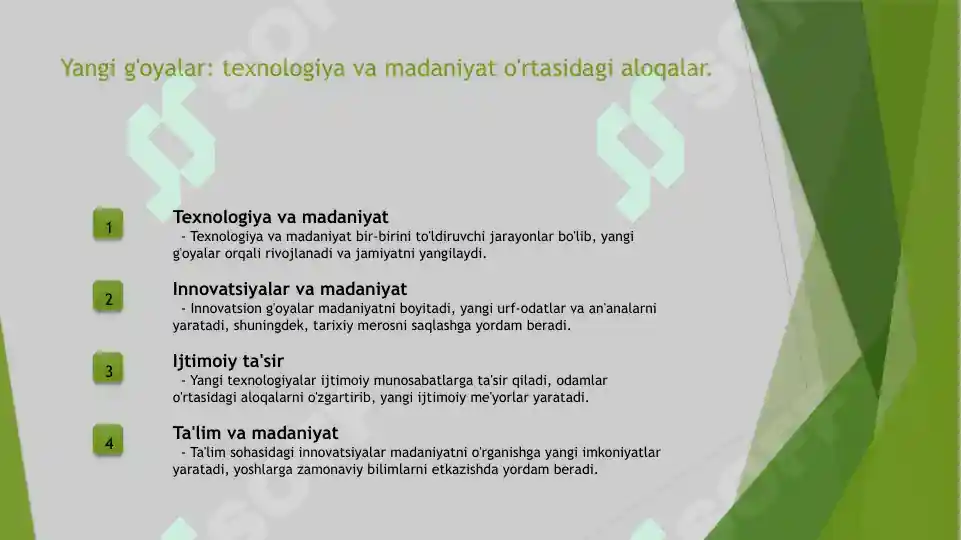 Yangi g'oyalar: texnologiya va madaniyat o'rtasidagi aloqalar.

1

Texnologiya va madaniyat

- Texnologiya va madaniyat bir-birini to'ldiruvchi jarayonlar bo'lib, yangi g'oyalar orqali rivojlanadi va jamiyatni yangilaydi.

2

Innovatsiyalar va madaniyat

- Innovatsion g'oyalar madaniyatni boyitadi, yangi urf-odatlar va an'analarni yaratadi, shuningdek, tarixiy merosni saqlashga yordam beradi.

3

Ijtimoiy ta'sir

- Yangi texnologiyalar ijtimoiy munosabatlarga ta'sir qiladi, odamlar o'rtasidagi aloqalarni o'zgartirib, yangi ijtimoiy me'yorlar yaratadi.

4

Ta'lim va madaniyat

- Ta'lim sohasidagi innovatsiyalar madaniyatni o'rganishga yangi imkoniyatlar yaratadi, yoshlarga zamonaviy bilimlarni etkazishda yordam beradi.